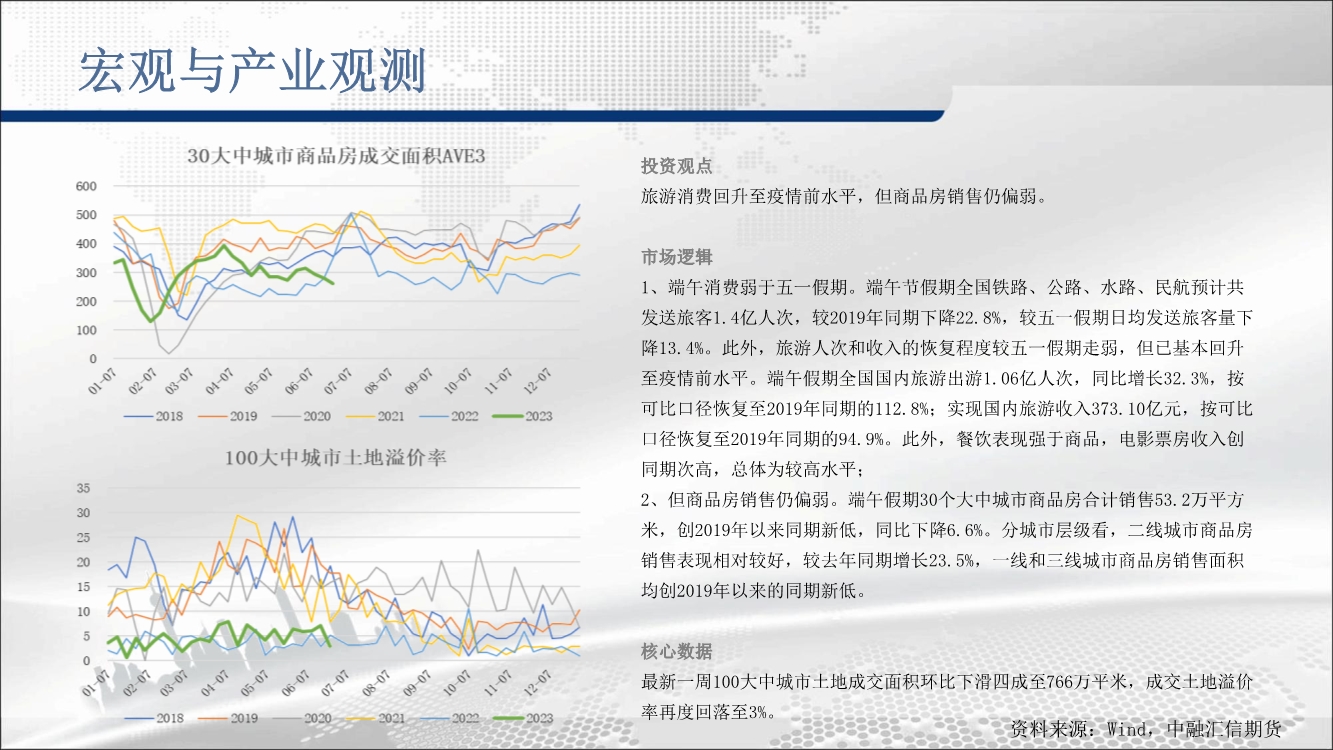 宏观与产业观测

30大中城市商品房成交面积AVE3

600
500
400
300
200
100
0

01-07 02-07 03-07 04-07 05-07 06-07 07-07 08-07 09-07 10-07 11-07 12-07

2018 2019 2020 2021 2022 2023

100大中城市土地溢价率

35
30
25
20
15
10
5
0

01-07 02-07 03-07 04-07 05-07 06-07 07-07 08-07 09-07 10-07 11-07 12-07

2018 2019 2020 2021 2022 2023

投资观点

旅游消费回升至疫情前水平，但商品房销售仍偏弱。

市场逻辑

1、端午消费弱于五一假期。端午节假期全国铁路、公路、水路、民航预计共发送旅客1.4亿人次，较2019年同期下降22.8%，较五一假期日均发送旅客量下降13.4%。此外，旅游人次和收入的恢复程度较五一假期走弱，但已基本回升至疫情前水平。端午假期全国国内旅游出游1.06亿人次，同比增长32.3%，按可比口径恢复至2019年同期的112.8%；实现国内旅游收入373.10亿元，按可比口径恢复至2019年同期的94.9%。此外，餐饮表现强于商品，电影票房收入创同期次高，总体为较高水平；

2、但商品房销售仍偏弱。端午假期30个大中城市商品房合计销售53.2万平方米，创2019年以来同期新低，同比下降6.6%。分城市层级看，二线城市商品房销售表现相对较好，较去年同期增长23.5%，一线和三线城市商品房销售面积均创2019年以来的同期新低。

核心数据

最新一周100大中城市土地成交面积环比下滑四成至766万平米，成交土地溢价率再度回落至3%。

资料来源：Wind，中融汇信期货